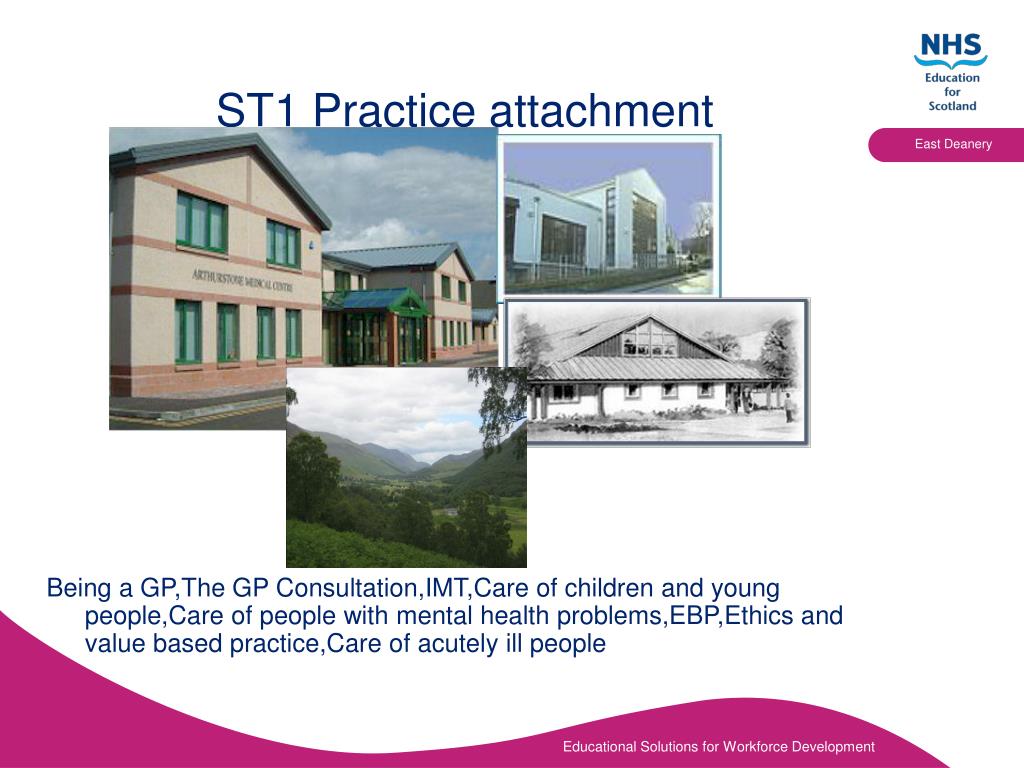 NHS
Education for Scotland

East Deanery

ST1 Practice attachment

ARTHURSTONE MEDICAL CENTRE

Being a GP,The GP Consultation,IMT,Care of children and young people,Care of people with mental health problems,EBP,Ethics and value based practice,Care of acutely ill people

Educational Solutions for Workforce Development